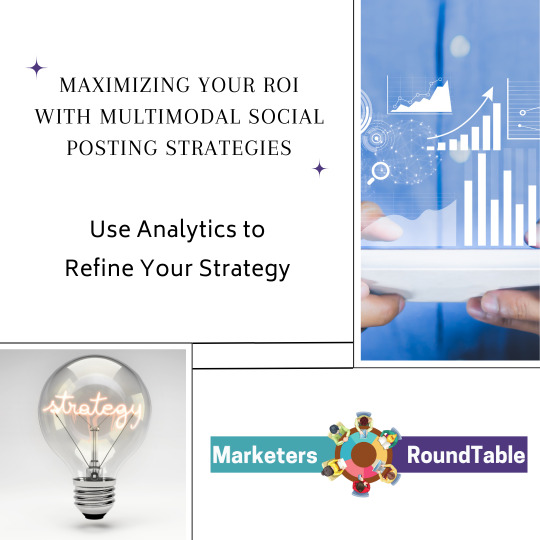 MAXIMIZING YOUR ROI WITH MULTIMODAL SOCIAL POSTING STRATEGIES

Use Analytics to Refine Your Strategy

strategy

Marketers RoundTable